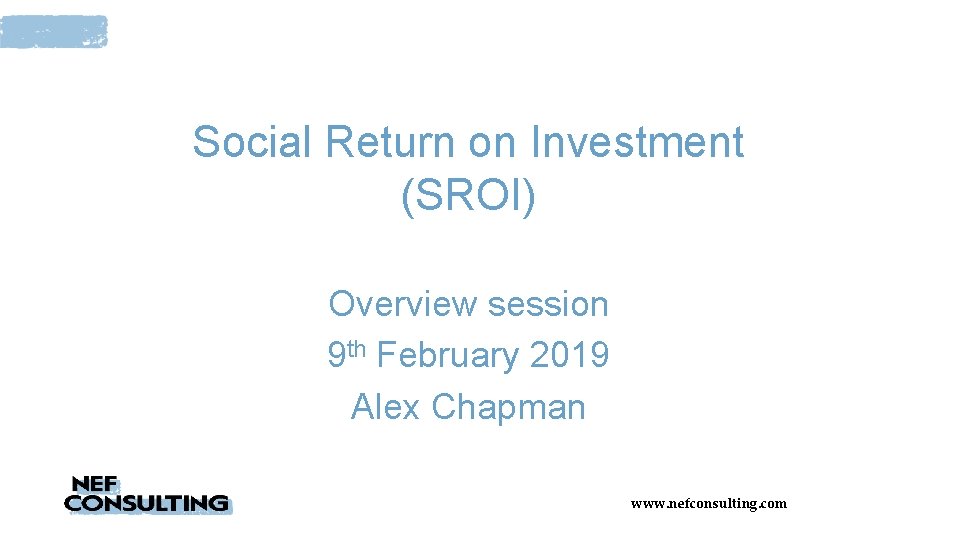 Social Return on Investment (SROI)

Overview session
9th February 2019
Alex Chapman

NEF CONSULTING

www.nefconsulting.com